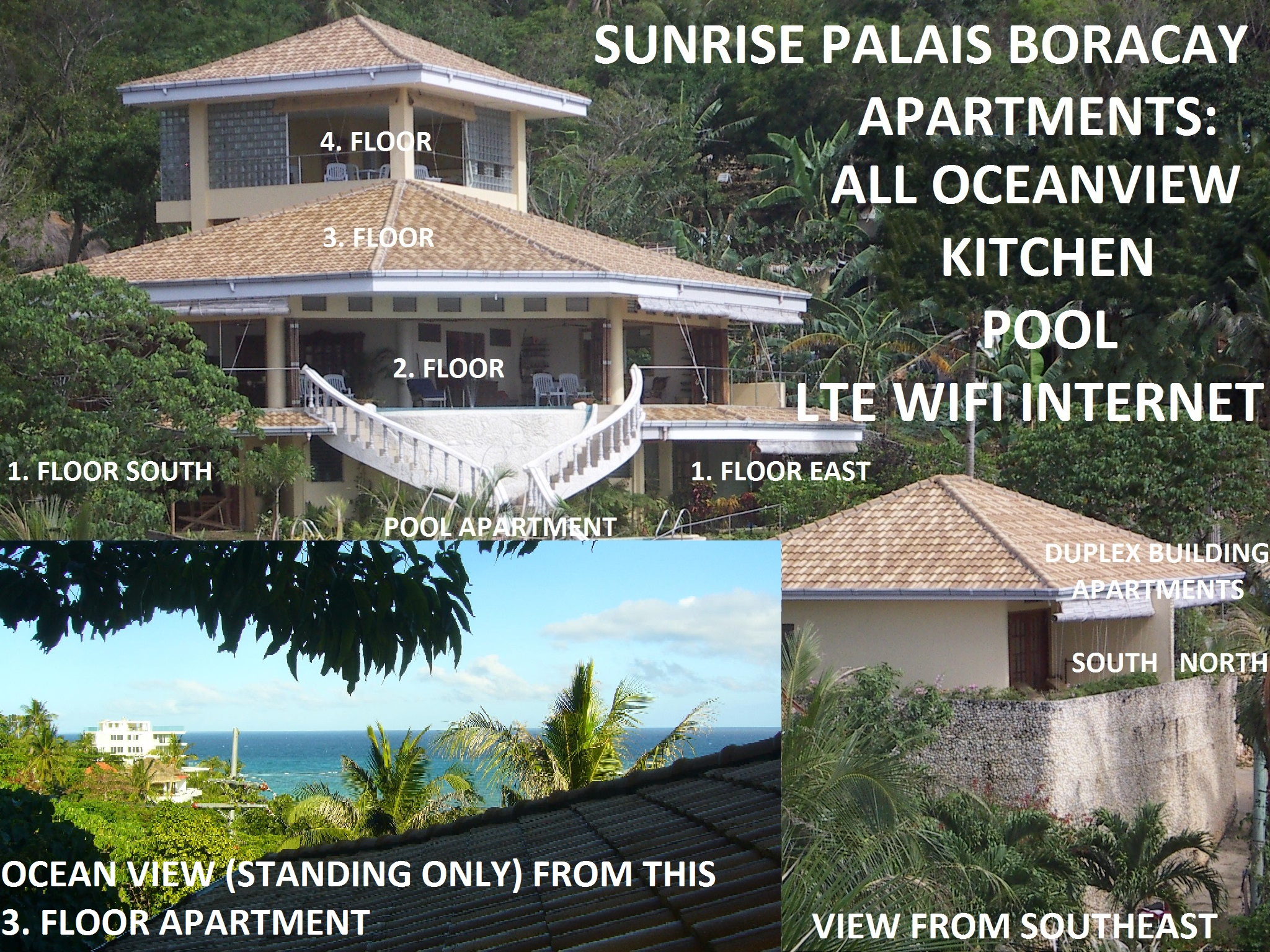 SUNRISE PALAIS BORACAY APARTMENTS: ALL OCEANVIEW KITCHEN POOL LTE WIFI INTERNET

4. FLOOR

3. FLOOR

2. FLOOR

1. FLOOR SOUTH

1. FLOOR EAST

POOL APARTMENT

DUPLEX BUILDING APARTMENTS

SOUTH NORTH

OCEAN VIEW (STANDING ONLY) FROM THIS 3. FLOOR APARTMENT

VIEW FROM SOUTHEAST